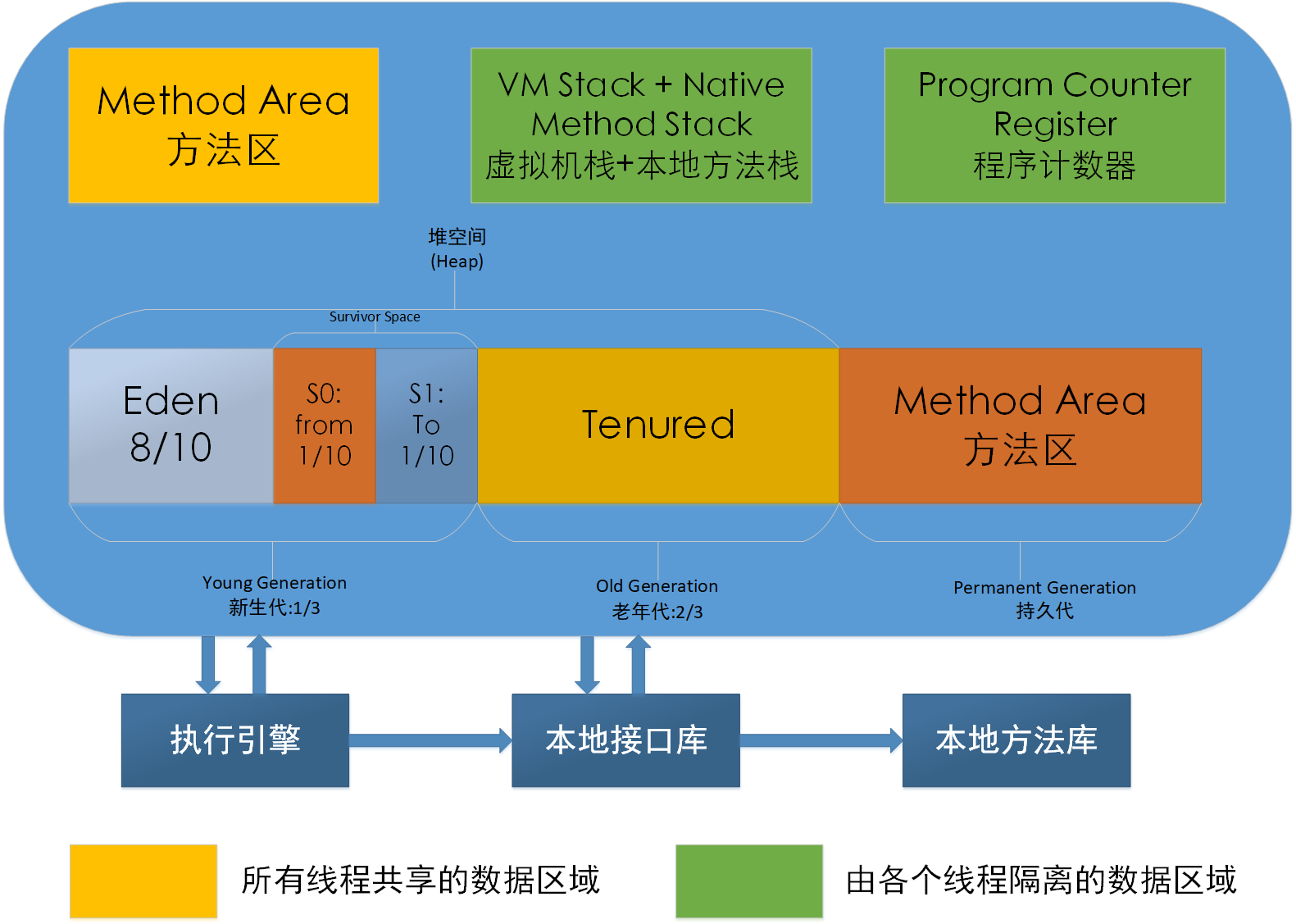 Method Area
方法区

VM Stack + Native Method Stack
虚拟机栈+本地方法栈

Program Counter Register
程序计数器

堆空间
(Heap)

Survivor Space

Eden
8/10

S0:
from
1/10

S1:
To
1/10

Tenured

Method Area
方法区

Young Generation
新生代:1/3

Old Generation
老年代:2/3

Permanent Generation
持久代

执行引擎

本地接口库

本地方法库

所有线程共享的数据区域

由各个线程隔离的数据区域